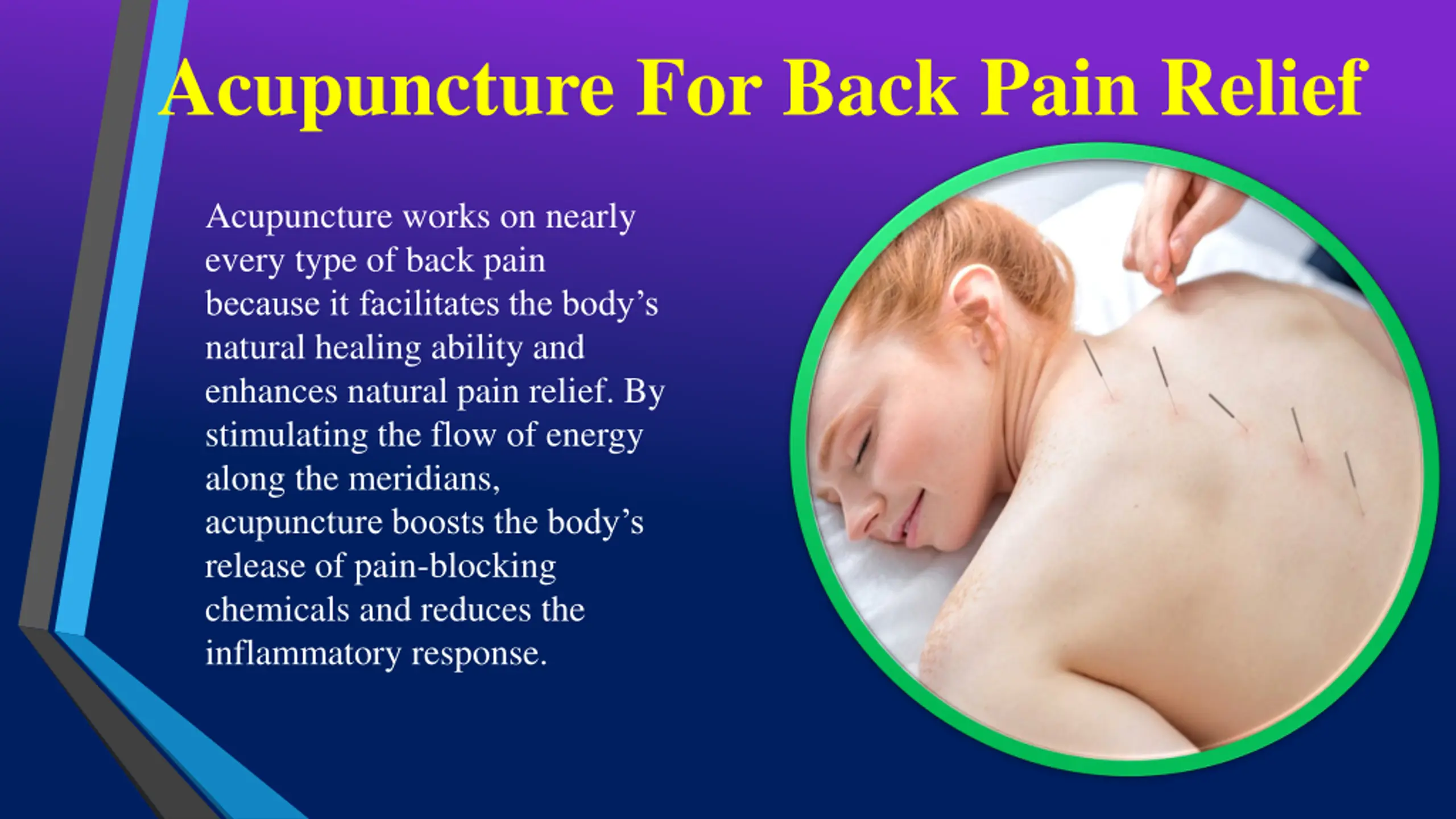 Acupuncture For Back Pain Relief

Acupuncture works on nearly every type of back pain because it facilitates the body’s natural healing ability and enhances natural pain relief. By stimulating the flow of energy along the meridians, acupuncture boosts the body’s release of pain-blocking chemicals and reduces the inflammatory response.